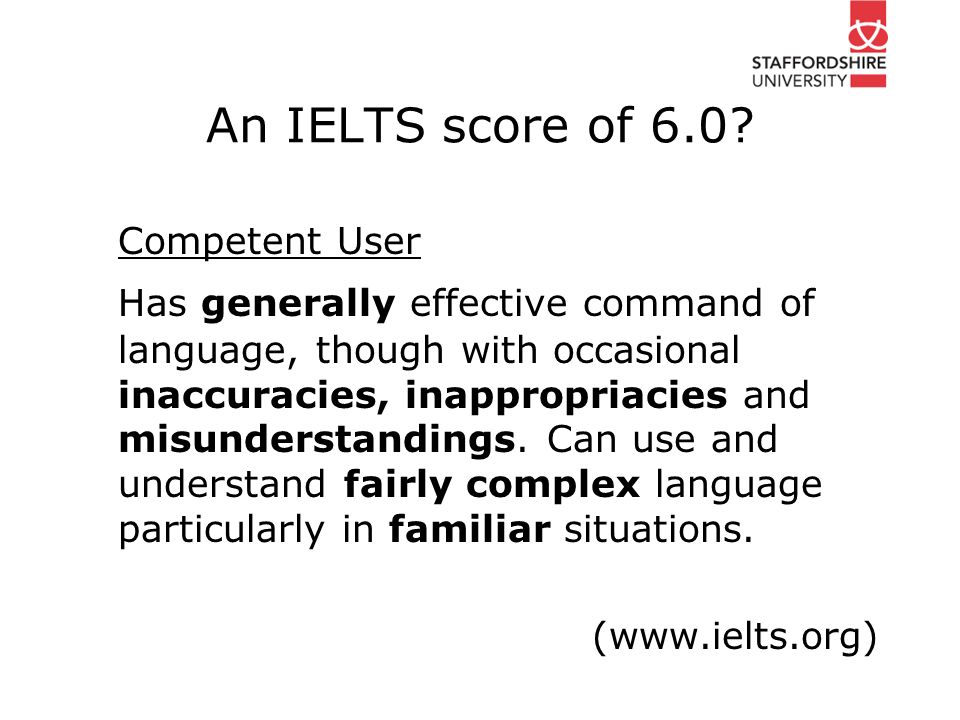 STAFFORDSHIRE UNIVERSITY

An IELTS score of 6.0?

Competent User

Has generally effective command of language, though with occasional inaccuracies, inappropriacies and misunderstandings. Can use and understand fairly complex language particularly in familiar situations.

(www.ielts.org)